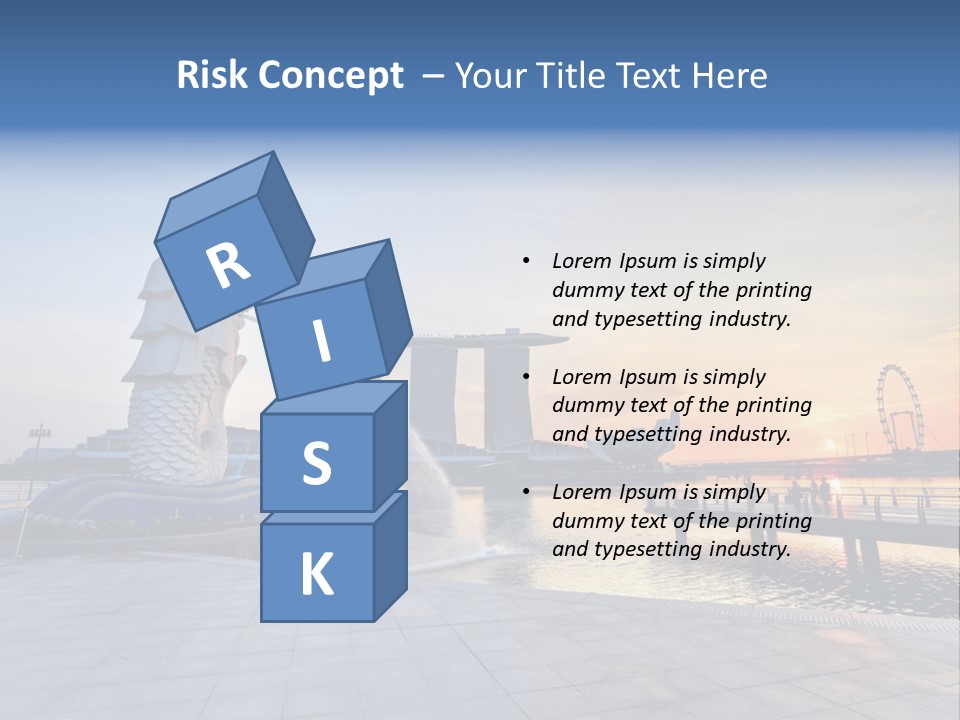 Risk Concept – Your Title Text Here

R
I
S
K

• Lorem Ipsum is simply dummy text of the printing and typesetting industry.

• Lorem Ipsum is simply dummy text of the printing and typesetting industry.

• Lorem Ipsum is simply dummy text of the printing and typesetting industry.